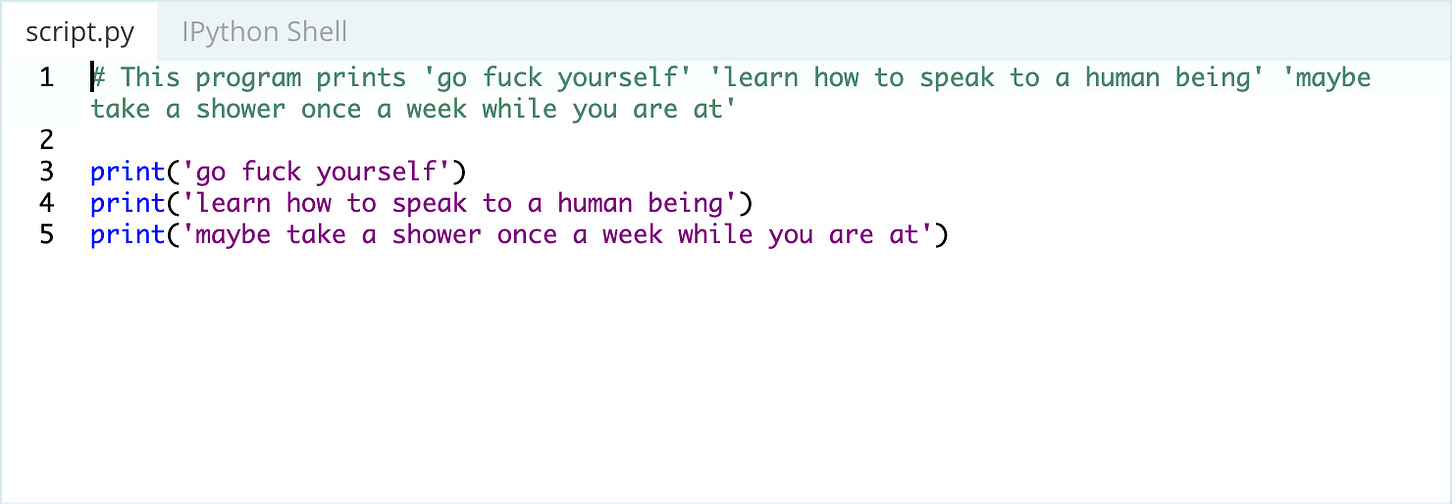 script.py IPython Shell

1 # This program prints 'go fuck yourself' 'learn how to speak to a human being' 'maybe take a shower once a week while you are at'
2
3 print('go fuck yourself')
4 print('learn how to speak to a human being')
5 print('maybe take a shower once a week while you are at')